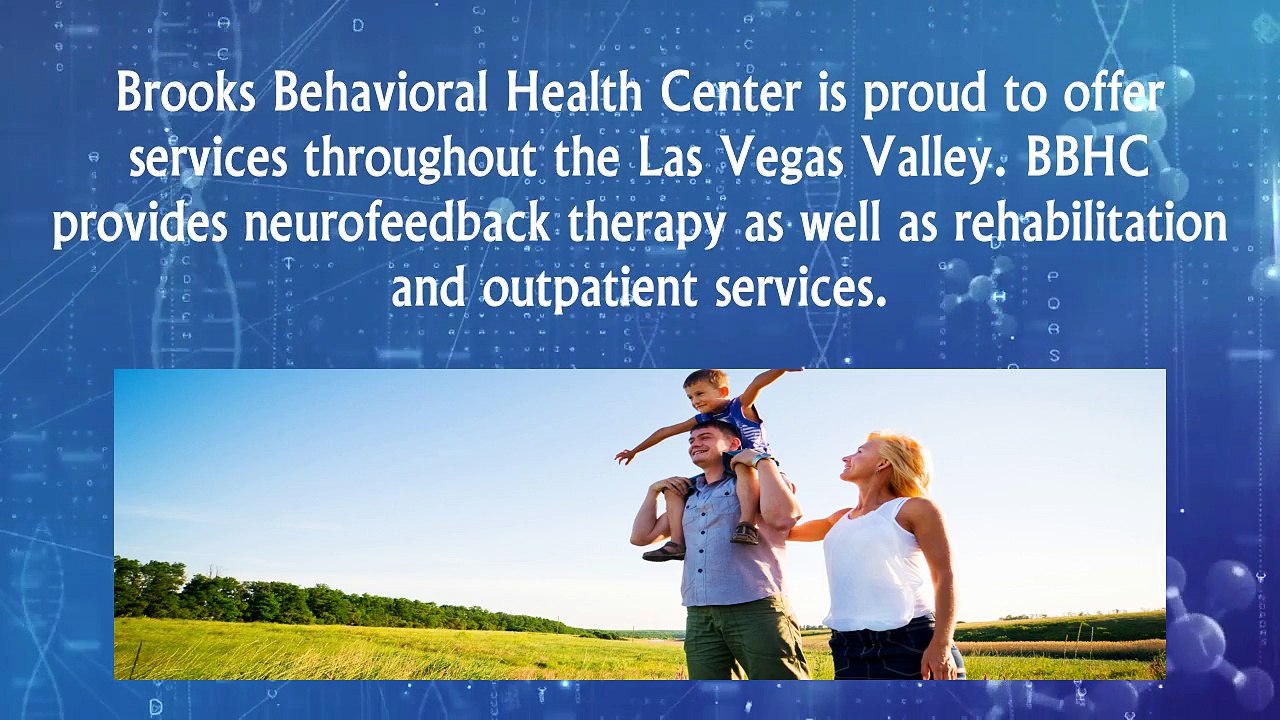 Brooks Behavioral Health Center is proud to offer services throughout the Las Vegas Valley. BBHC provides neurofeedback therapy as well as rehabilitation and outpatient services.